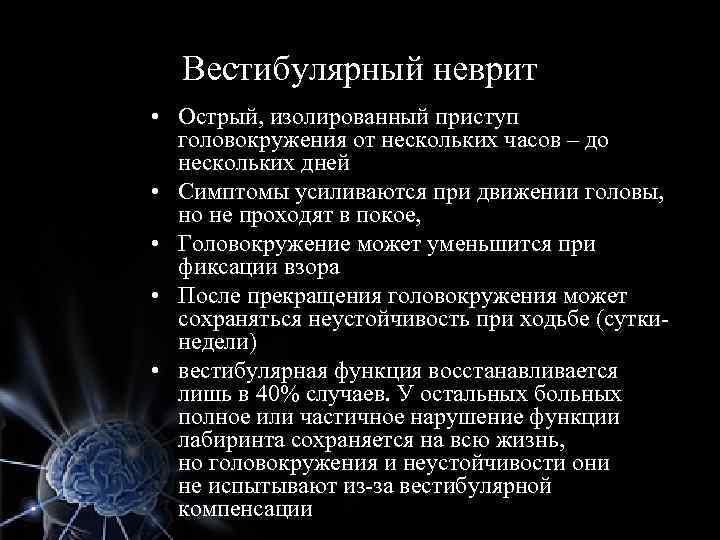 Вестибулярный неврит

• Острый, изолированный приступ головокружения от нескольких часов – до нескольких дней
• Симптомы усиливаются при движении головы, но не проходят в покое,
• Головокружение может уменьшится при фиксации взора
• После прекращения головокружения может сохраняться неустойчивость при ходьбе (сутки-недели)
• вестибулярная функция восстанавливается лишь в 40% случаев. У остальных больных полное или частичное нарушение функции лабиринта сохраняется на всю жизнь, но головокружения и неустойчивости они не испытывают из-за вестибулярной компенсации